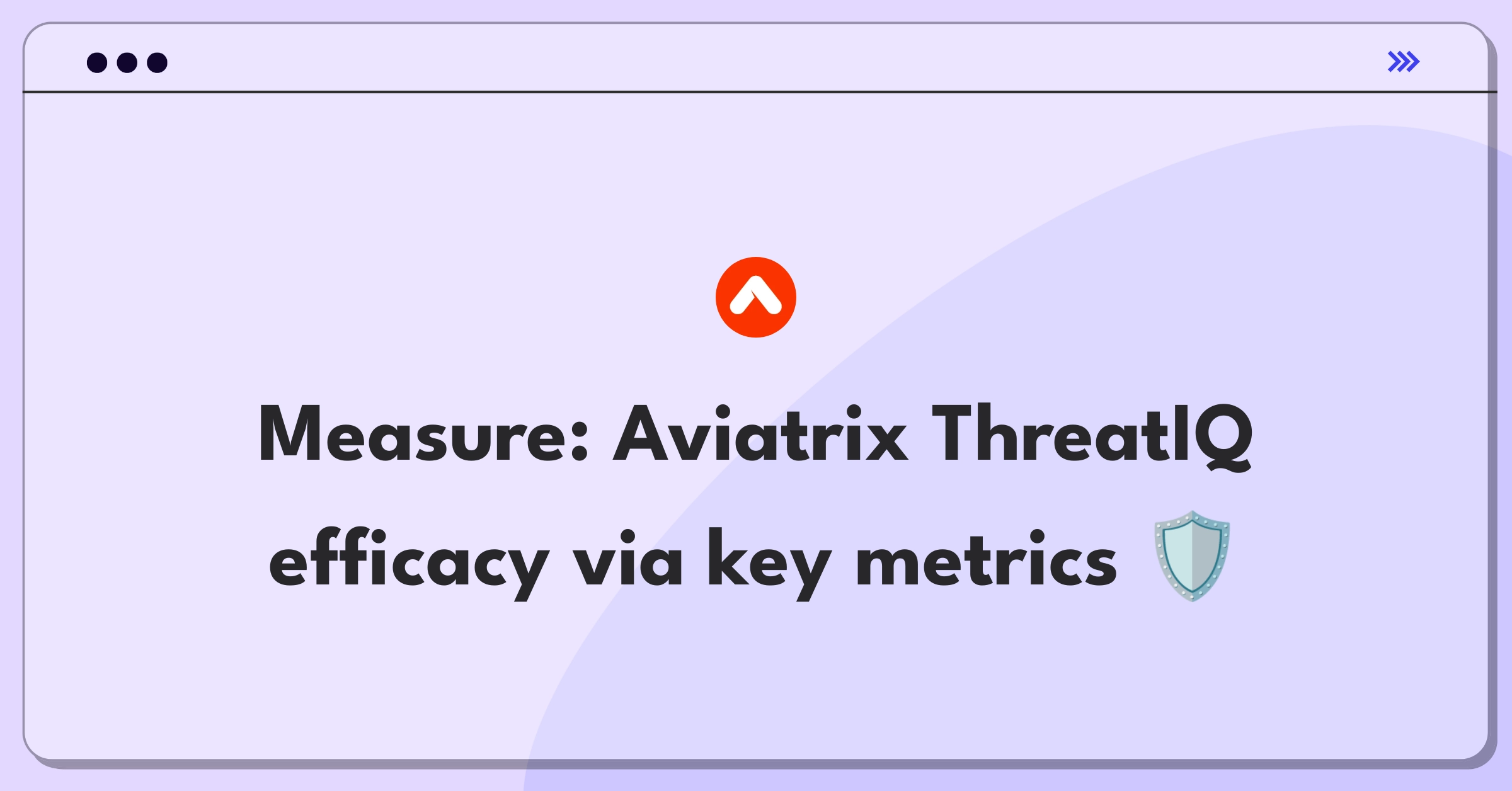 Measure: Aviatrix ThreatIQ efficacy via key metrics 🛡️